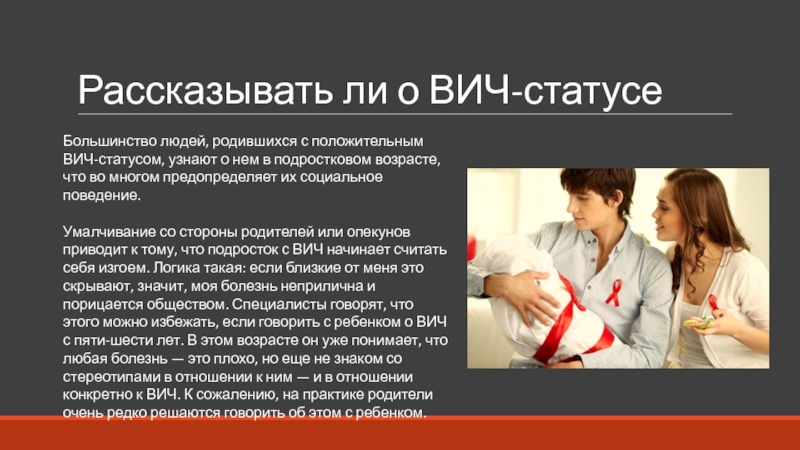 Рассказывать ли о ВИЧ-статусе

Большинство людей, родившихся с положительным ВИЧ-статусом, узнают о нем в подростковом возрасте, что во многом предопределяет их социальное поведение.

Умалчивание со стороны родителей или опекунов приводит к тому, что подросток с ВИЧ начинает считать себя изгоем. Логика такая: если близкие от меня это скрывают, значит, моя болезнь неприлична и порицается обществом. Специалисты говорят, что этого можно избежать, если говорить с ребенком о ВИЧ с пяти-шести лет. В этом возрасте он уже понимает, что любая болезнь — это плохо, но еще не знаком со стереотипами в отношении к ним — и в отношении конкретно к ВИЧ. К сожалению, на практике родители очень редко решаются говорить об этом с ребенком.